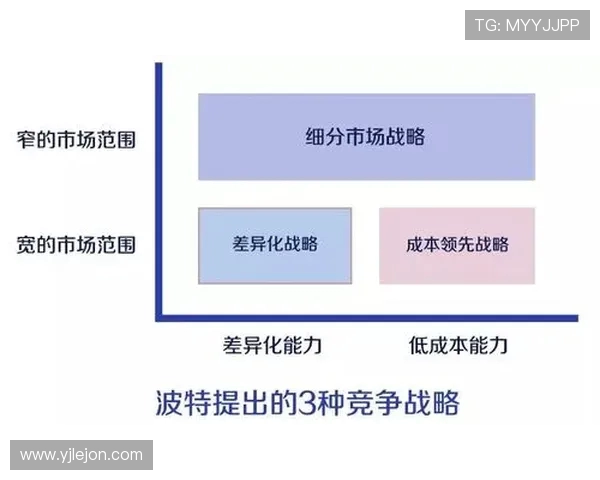 TG: MYYJJPP

窄的市场范围

细分市场战略

宽的市场范围

差异化战略

成本领先战略

差异化能力

低成本能力

波特提出的3种竞争战略

www.yjlejon.com